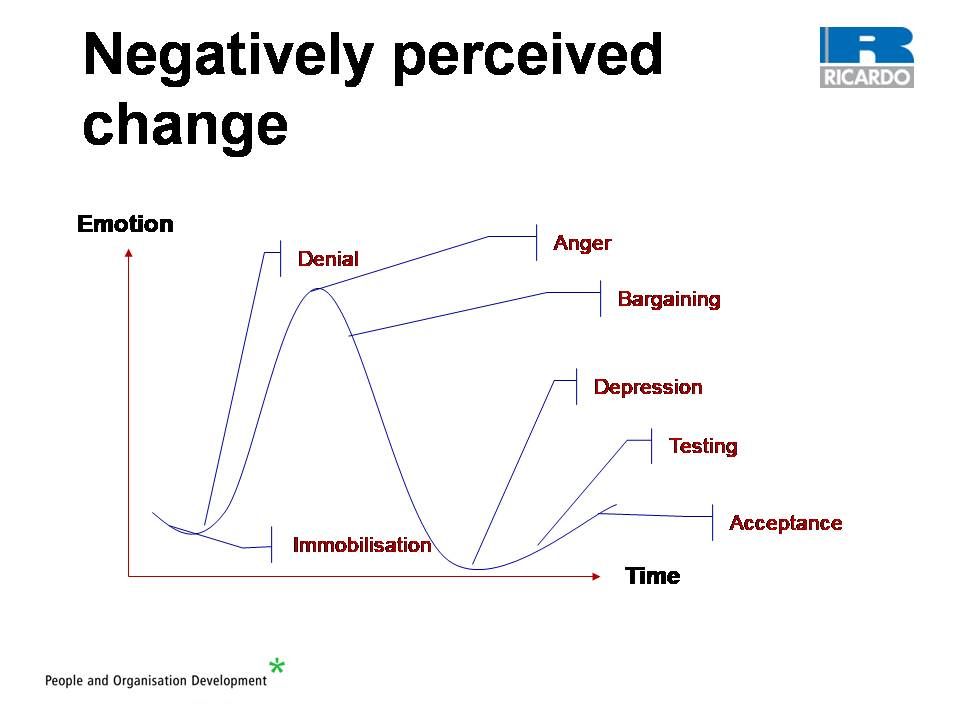 Negatively perceived change

RICARDO

Emotion

Denial

Anger

Bargaining

Depression

Testing

Acceptance

Immobilisation

Time

People and Organisation Development *